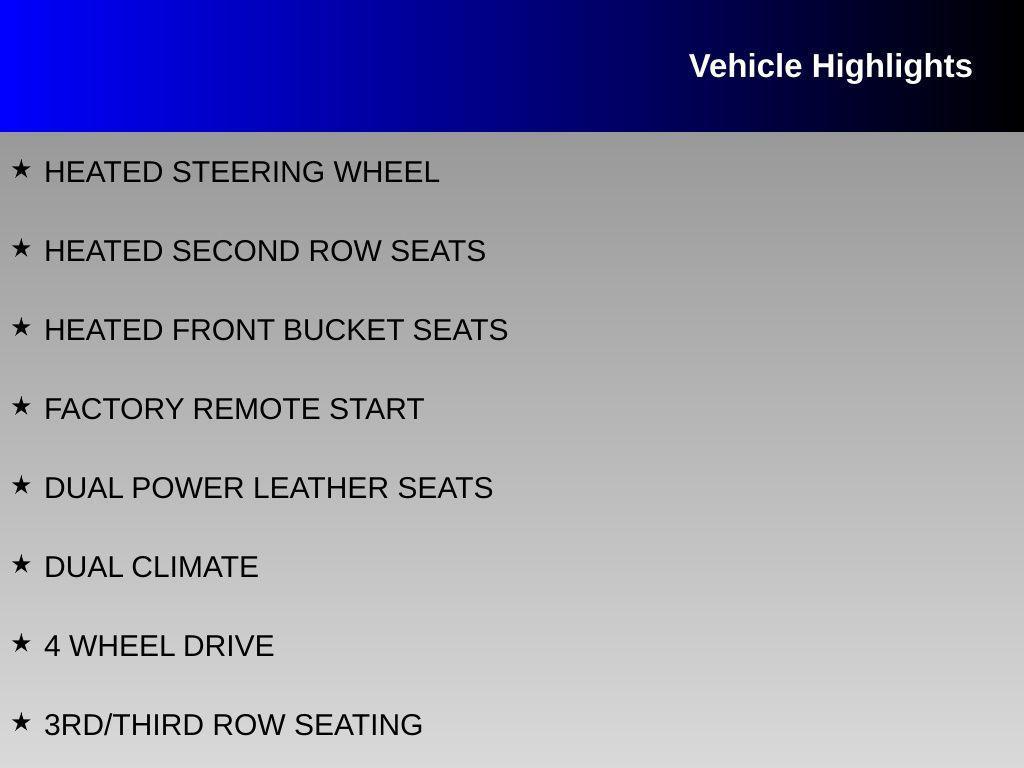 Vehicle Highlights

★ HEATED STEERING WHEEL

★ HEATED SECOND ROW SEATS

★ HEATED FRONT BUCKET SEATS

★ FACTORY REMOTE START

★ DUAL POWER LEATHER SEATS

★ DUAL CLIMATE

★ 4 WHEEL DRIVE

★ 3RD/THIRD ROW SEATING